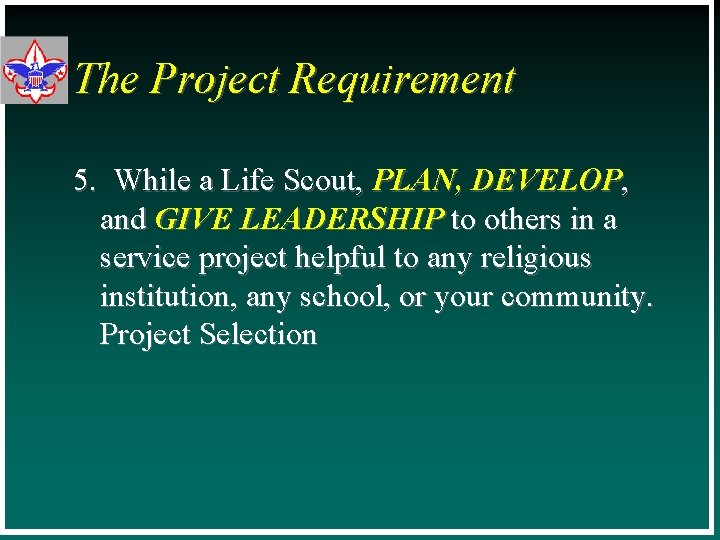 The Project Requirement

5. While a Life Scout, PLAN, DEVELOP, and GIVE LEADERSHIP to others in a service project helpful to any religious institution, any school, or your community. Project Selection